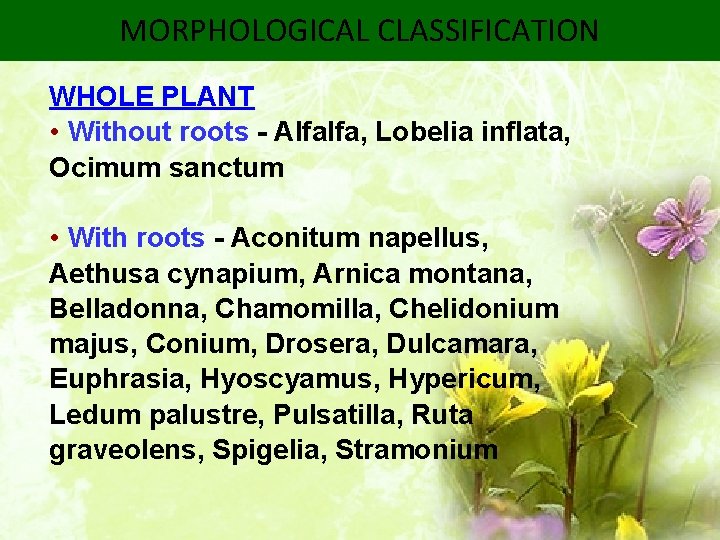 MORPHOLOGICAL CLASSIFICATION

WHOLE PLANT

• Without roots - Alfalfa, Lobelia inflata, Ocimum sanctum

• With roots - Aconitum napellus, Aethusa cynapium, Arnica montana, Belladonna, Chamomilla, Chelidonium majus, Conium, Drosera, Dulcamara, Euphrasia, Hyoscyamus, Hypericum, Ledum palustre, Pulsatilla, Ruta graveolens, Spigelia, Stramonium